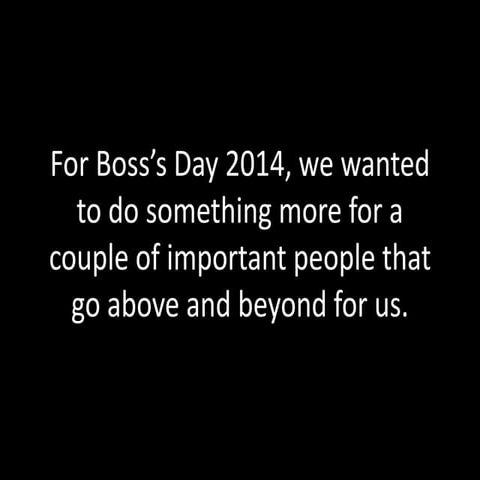 For Boss’s Day 2014, we wanted to do something more for a couple of important people that go above and beyond for us.